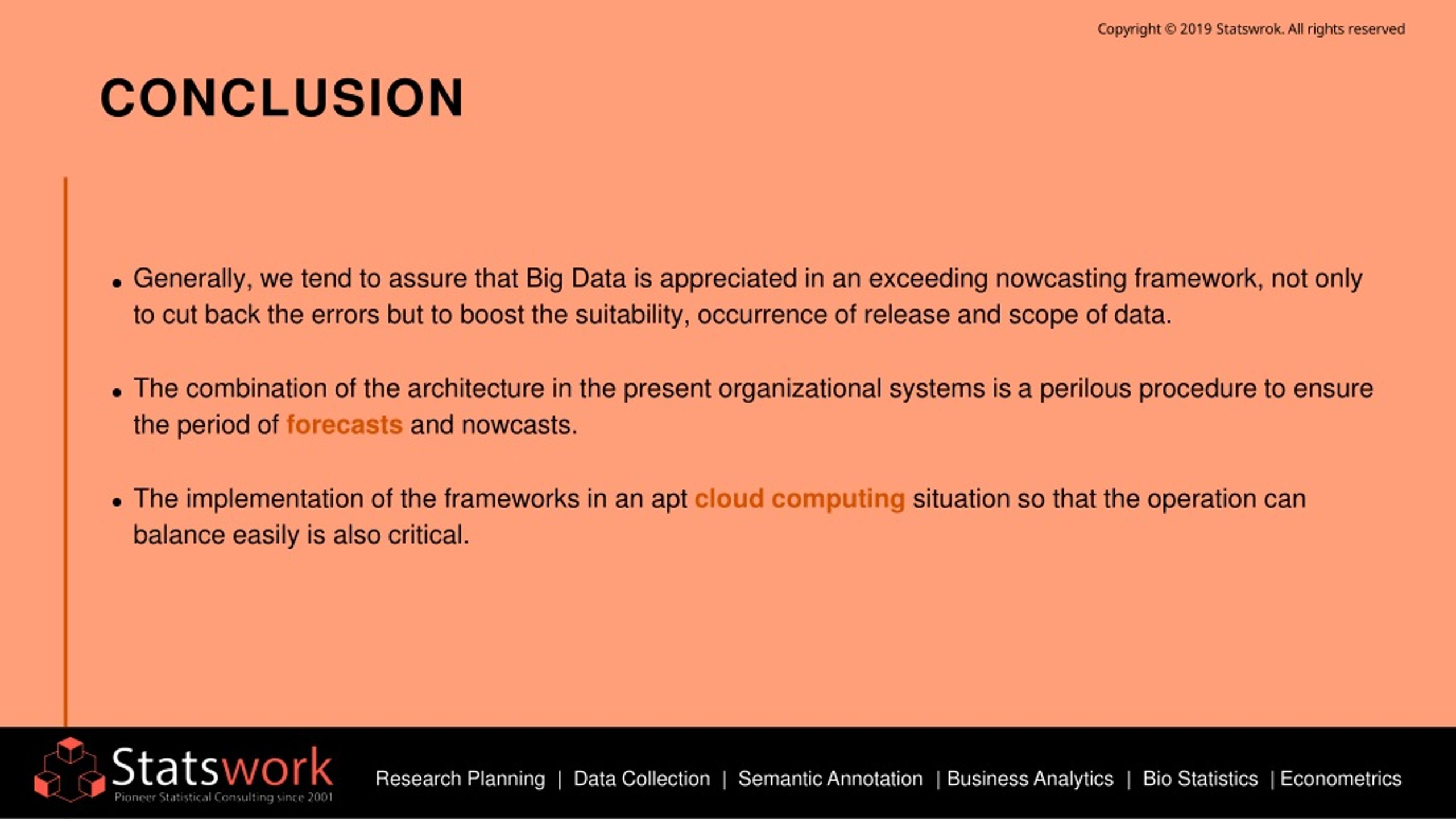 Copyright © 2019 Statswrok. All rights reserved

CONCLUSION

• Generally, we tend to assure that Big Data is appreciated in an exceeding nowcasting framework, not only to cut back the errors but to boost the suitability, occurrence of release and scope of data.

• The combination of the architecture in the present organizational systems is a perilous procedure to ensure the period of forecasts and nowcasts.

• The implementation of the frameworks in an apt cloud computing situation so that the operation can balance easily is also critical.

Statswork
Pioneer Statistical Consulting since 2001

Research Planning | Data Collection | Semantic Annotation | Business Analytics | Bio Statistics | Econometrics